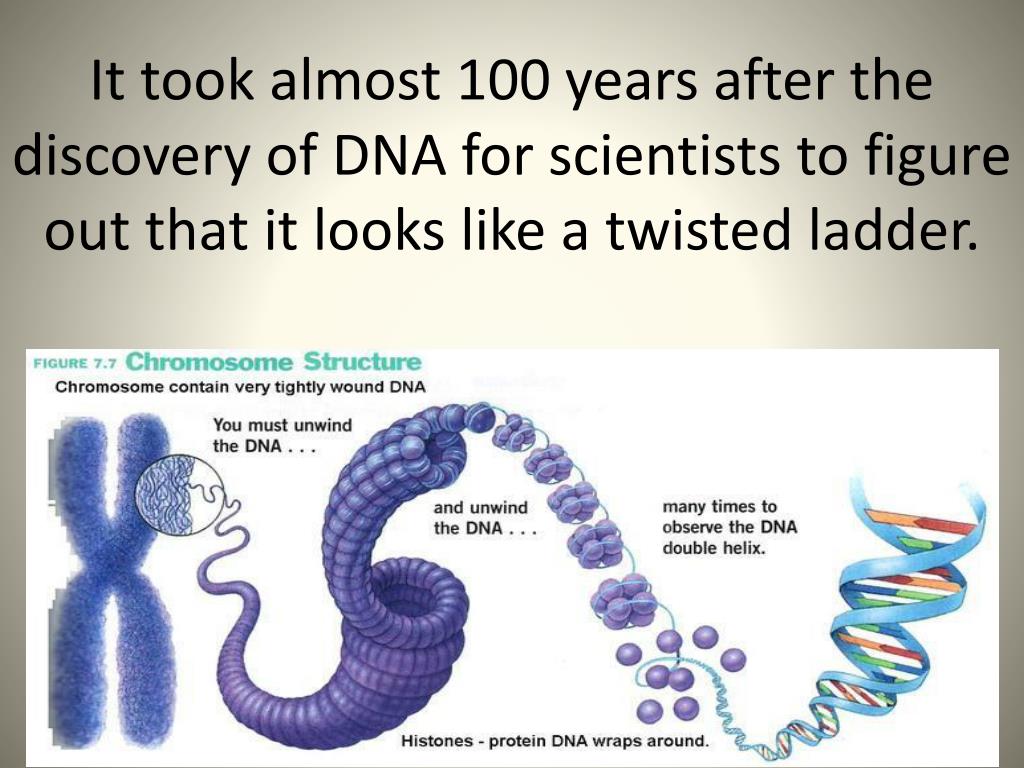 It took almost 100 years after the discovery of DNA for scientists to figure out that it looks like a twisted ladder.

FIGURE 7.7 Chromosome Structure

Chromosome contain very tightly wound DNA

You must unwind the DNA . . .

and unwind the DNA . . .

many times to observe the DNA double helix.

Histones - protein DNA wraps around.